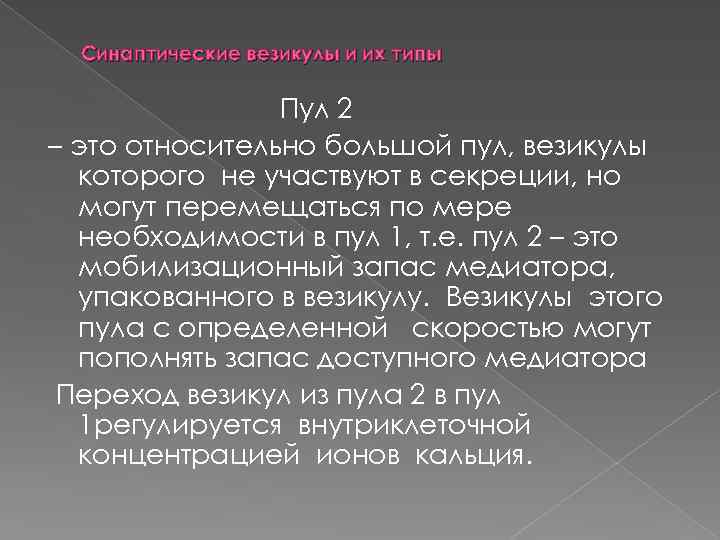 Синаптические везикулы и их типы

Пул 2

– это относительно большой пул, везикулы которого не участвуют в секреции, но могут перемещаться по мере необходимости в пул 1, т.е. пул 2 – это мобилизационный запас медиатора, упакованного в везикулу. Везикулы этого пула с определенной скоростью могут пополнять запас доступного медиатора

Переход везикул из пула 2 в пул 1регулируется внутриклеточной концентрацией ионов кальция.